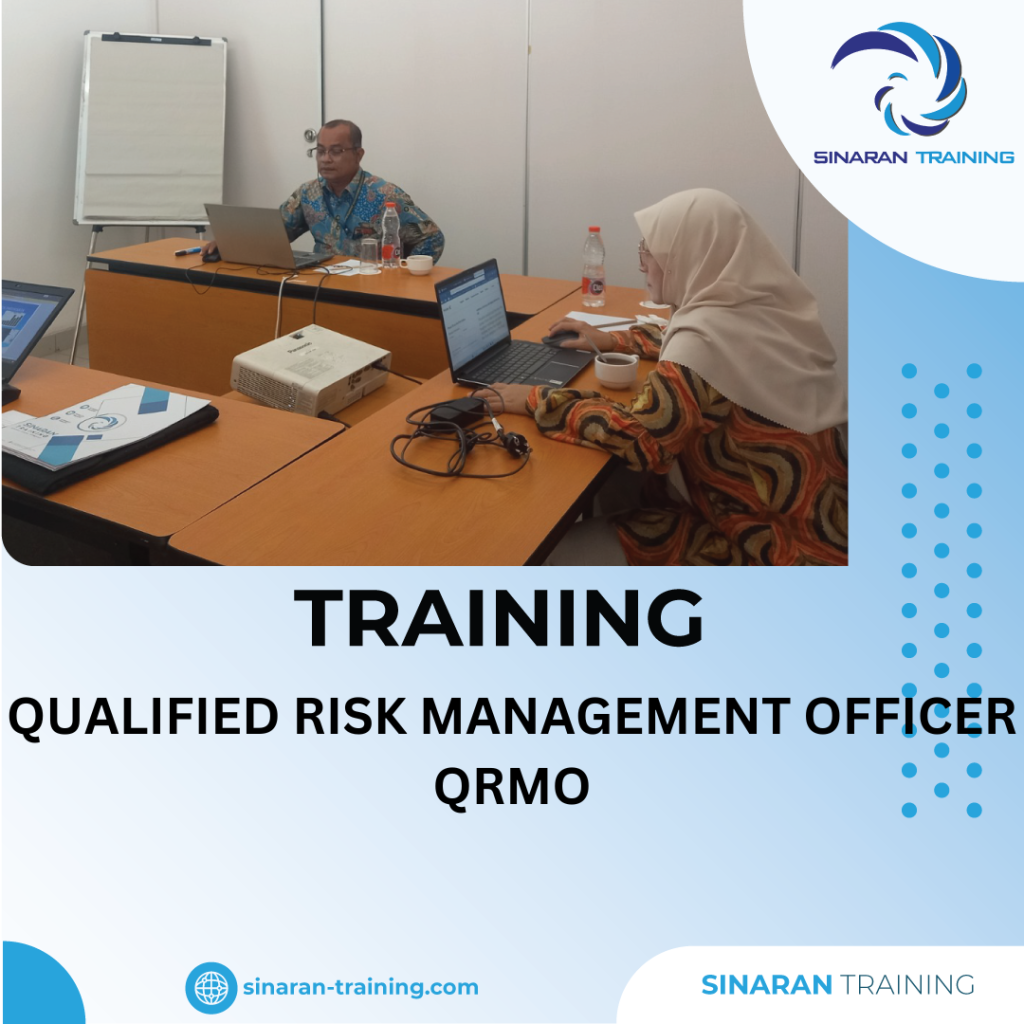 SINARAN TRAINING

TRAINING

QUALIFIED RISK MANAGEMENT OFFICER QRMO

sinaran-training.com

SINARAN TRAINING